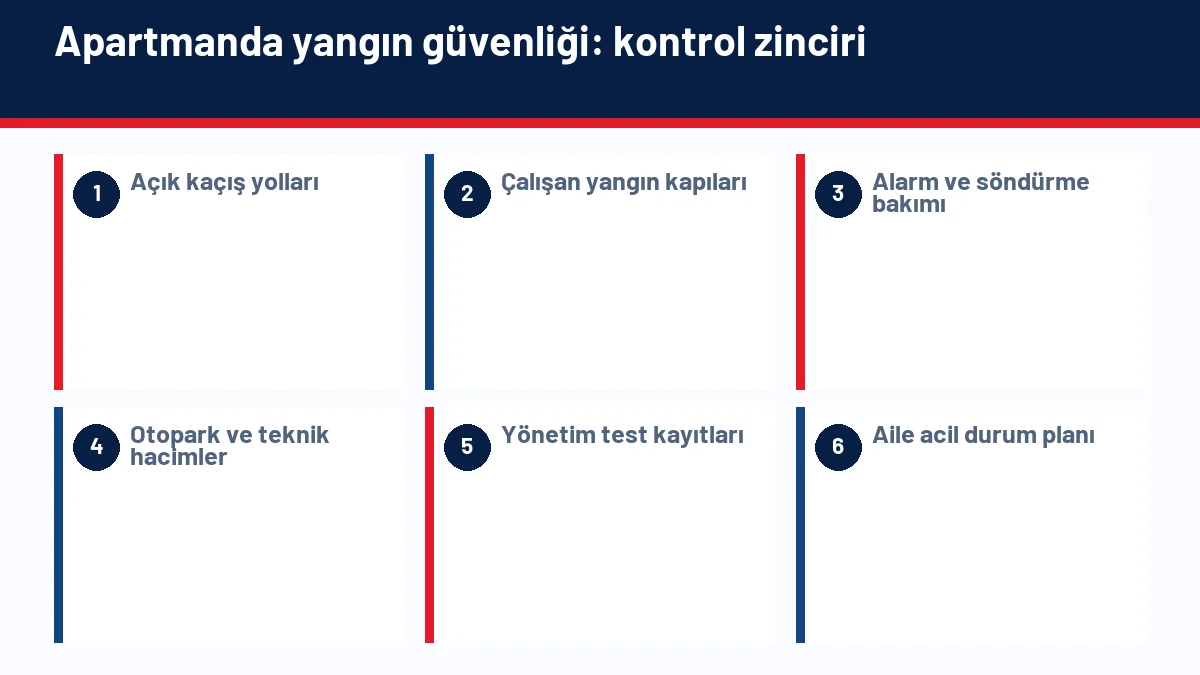 Apartmanda yangın güvenliği: kontrol zinciri

1 Açık kaçış yolları

2 Çalışan yangın kapıları

3 Alarm ve söndürme bakımı

4 Otopark ve teknik hacimler

5 Yönetim test kayıtları

6 Aile acil durum planı